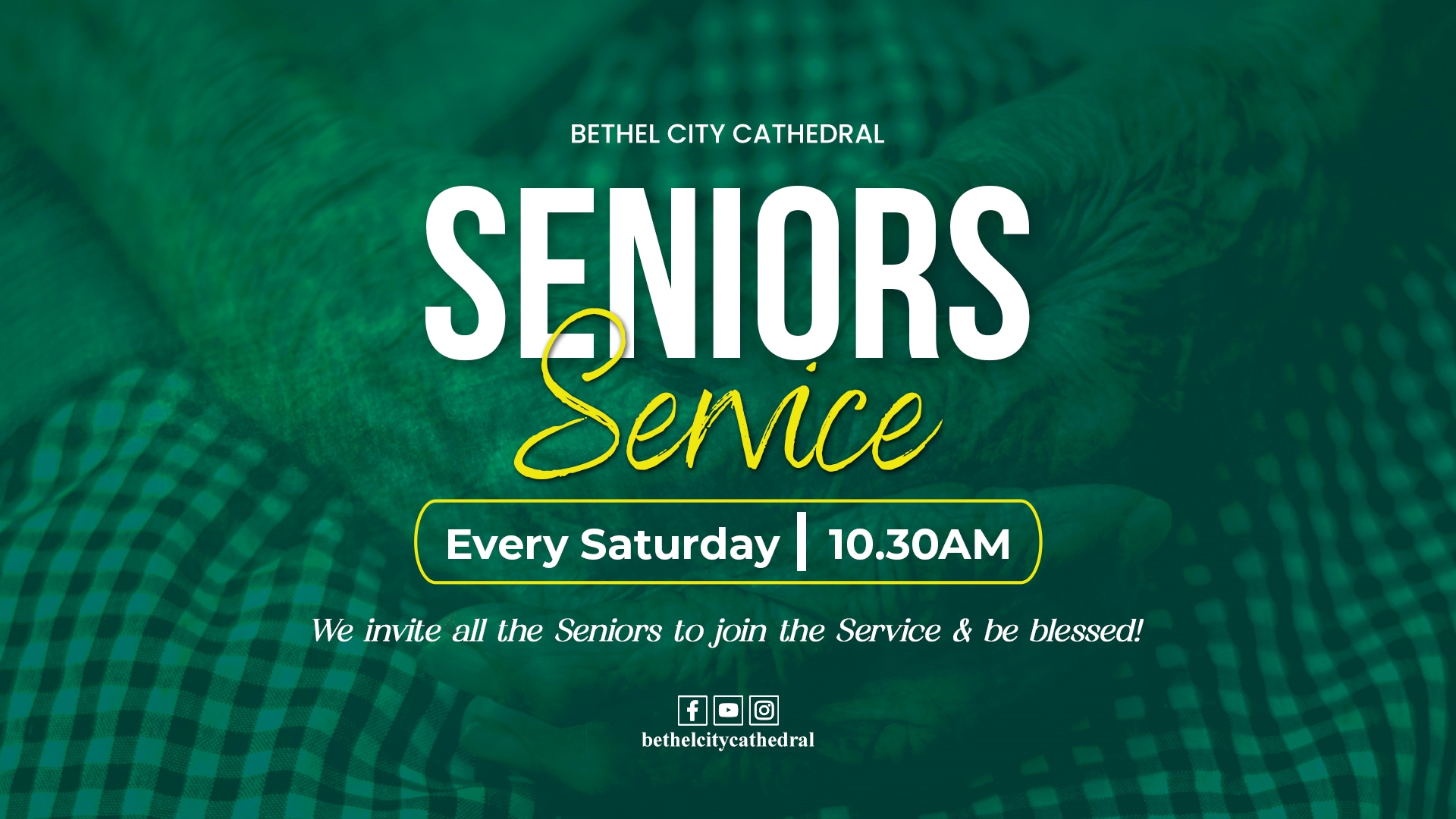 BETHEL CITY CATHEDRAL

SENIORS

Service

Every Saturday | 10.30AM

We invite all the Seniors to join the Service & be blessed!

bethelcitycathedral